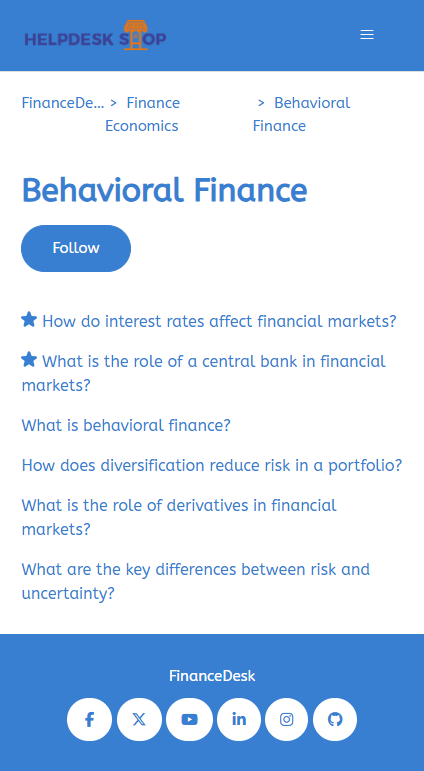 HELPDESK SHOP

FinanceDe... > Finance Economics > Behavioral Finance

Behavioral Finance

Follow

How do interest rates affect financial markets?

What is the role of a central bank in financial markets?

What is behavioral finance?

How does diversification reduce risk in a portfolio?

What is the role of derivatives in financial markets?

What are the key differences between risk and uncertainty?

FinanceDesk